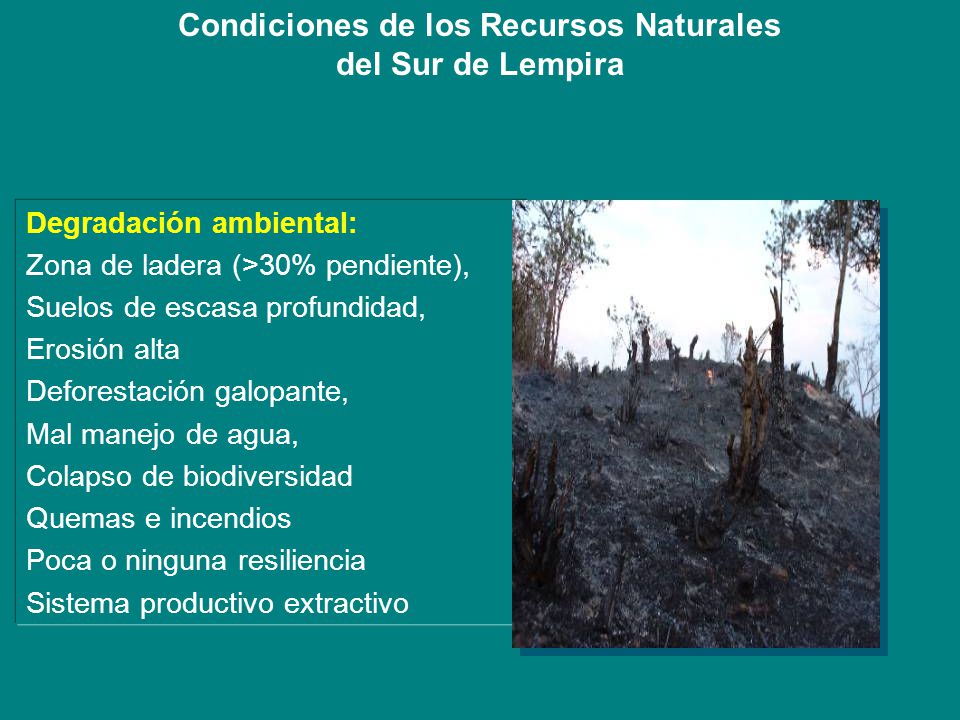 Condiciones de los Recursos Naturales del Sur de Lempira

Degradación ambiental:
Zona de ladera (>30% pendiente),
Suelos de escasa profundidad,
Erosión alta
Deforestación galopante,
Mal manejo de agua,
Colapso de biodiversidad
Quemas e incendios
Poca o ninguna resiliencia
Sistema productivo extractivo